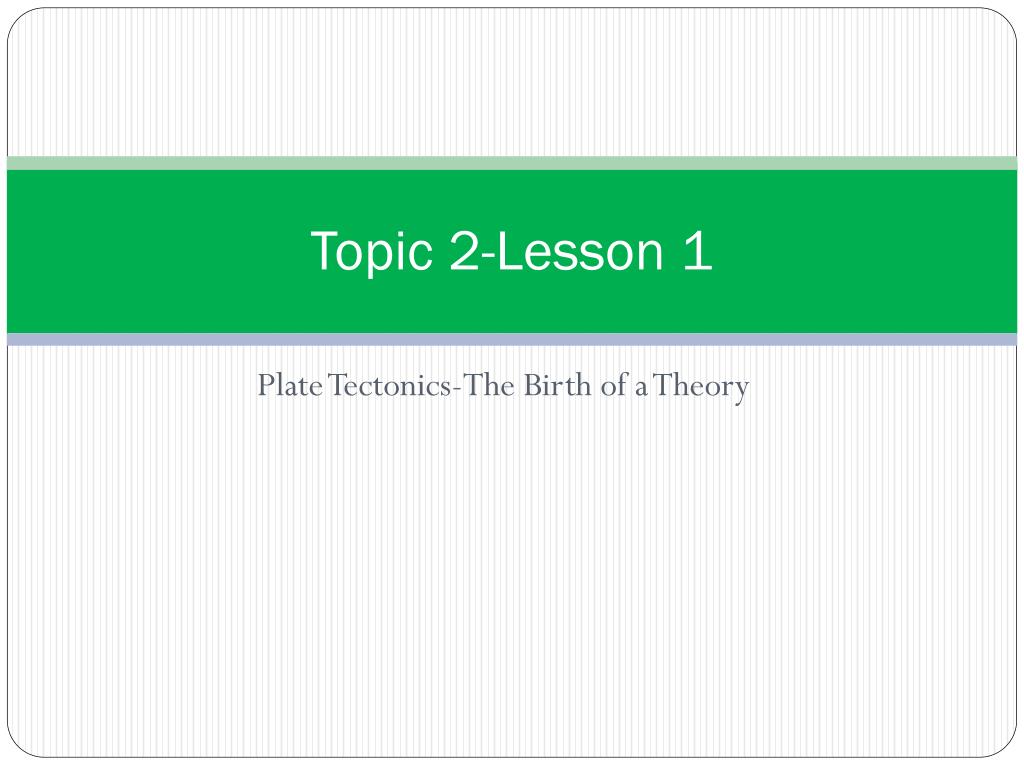 Topic 2-Lesson 1

Plate Tectonics-The Birth of a Theory